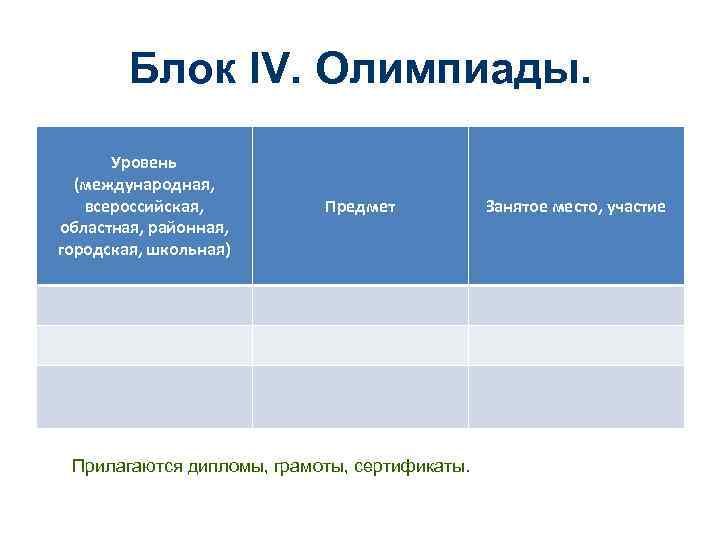 Блок IV. Олимпиады.

| Уровень (международная, всероссийская, областная, районная, городская, школьная) | Предмет | Занятое место, участие |
|---|---|---|
| | | |
| | | |
| | | |

Прилагаются дипломы, грамоты, сертификаты.